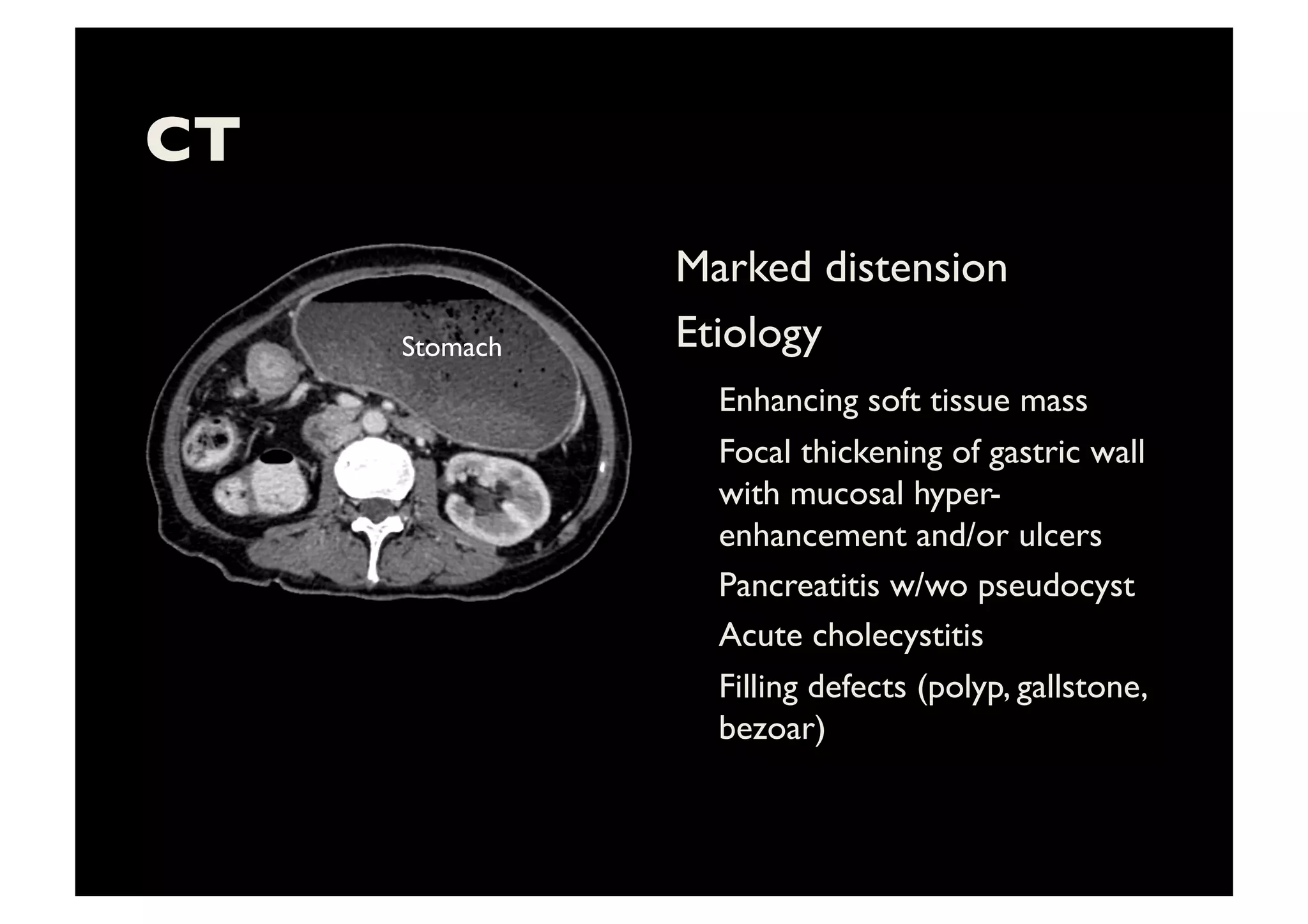 CT

Stomach

Marked distension

Etiology

Enhancing soft tissue mass

Focal thickening of gastric wall with mucosal hyper-enhancement and/or ulcers

Pancreatitis w/wo pseudocyst

Acute cholecystitis

Filling defects (polyp, gallstone, bezoar)